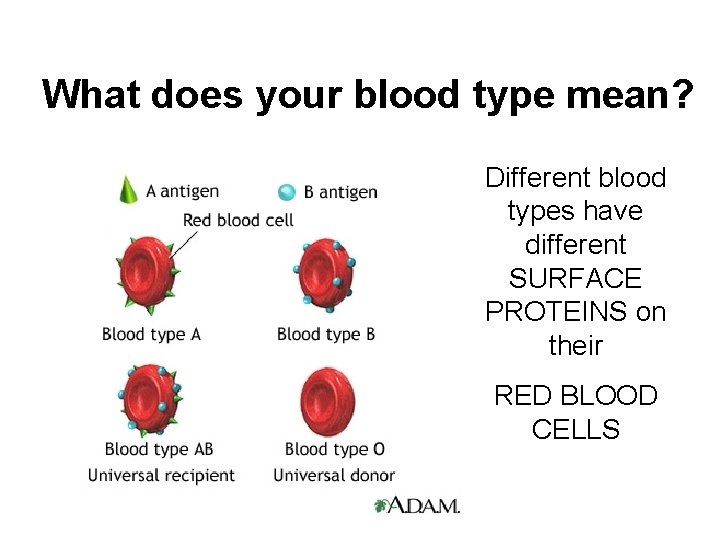 What does your blood type mean?

A antigen

B antigen

Red blood cell

Blood type A

Blood type B

Blood type AB
Universal recipient

Blood type O
Universal donor

A.D.A.M.

Different blood types have different SURFACE PROTEINS on their

RED BLOOD CELLS